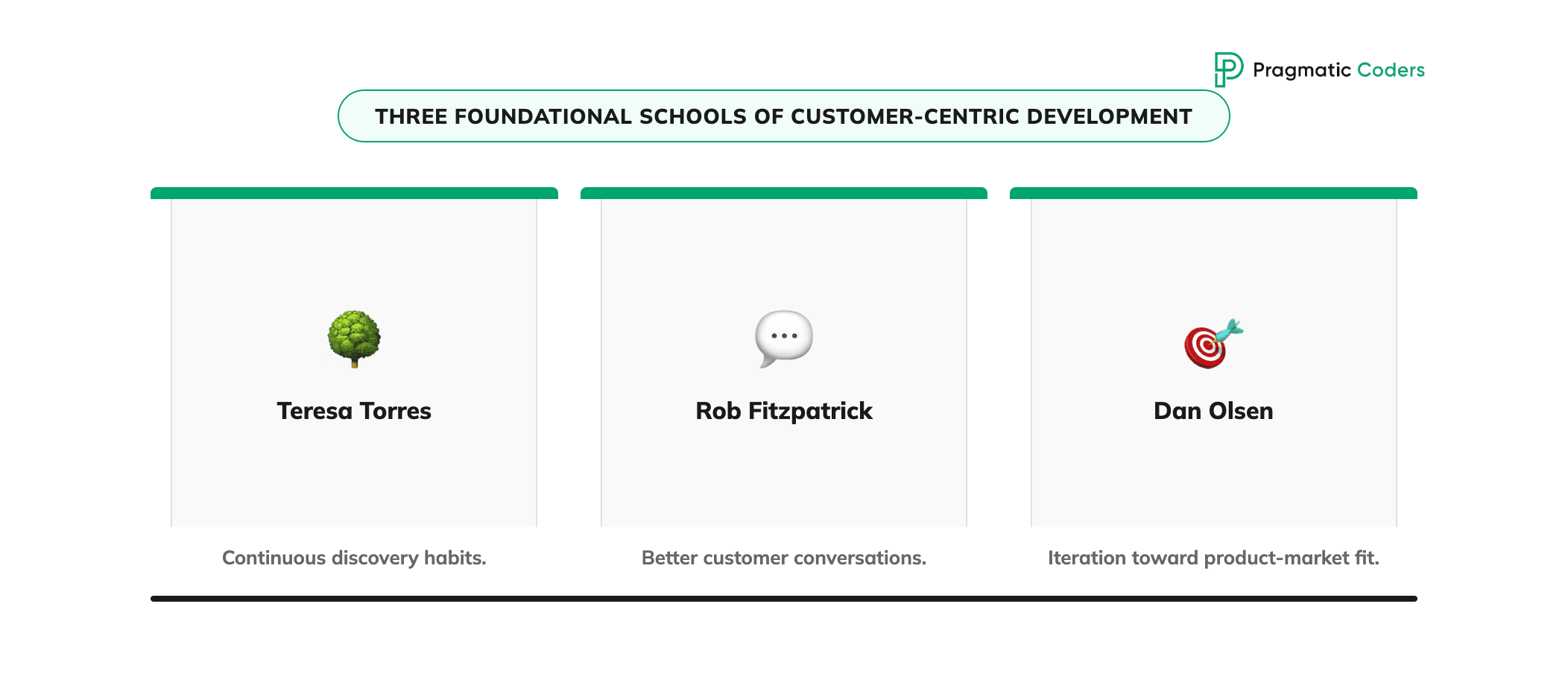 Pragmatic Coders

THREE FOUNDATIONAL SCHOOLS OF CUSTOMER-CENTRIC DEVELOPMENT

Teresa Torres

Continuous discovery habits.

Rob Fitzpatrick

Better customer conversations.

Dan Olsen

Iteration toward product-market fit.